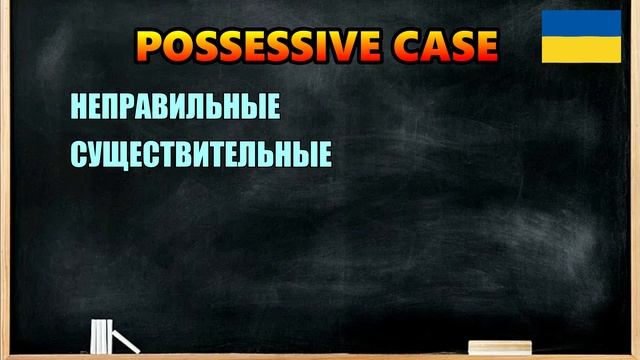 POSSESSIVE CASE

НЕПРАВИЛЬНЫЕ СУЩЕСТВИТЕЛЬНЫЕ